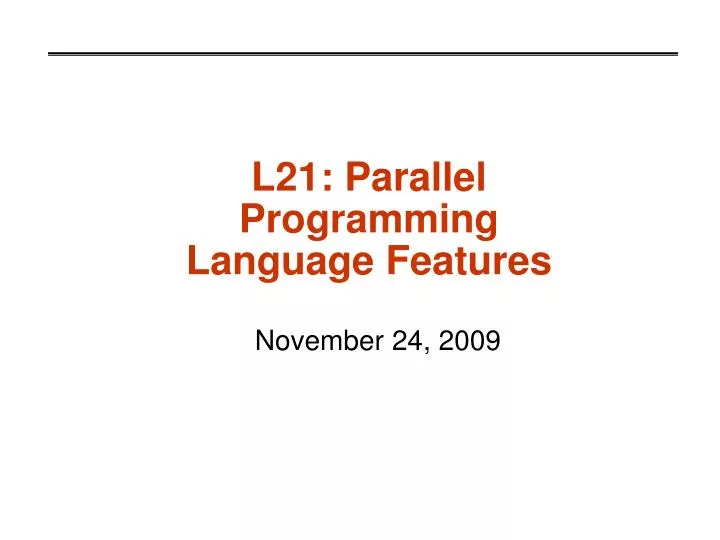 L21: Parallel Programming Language Features

November 24, 2009